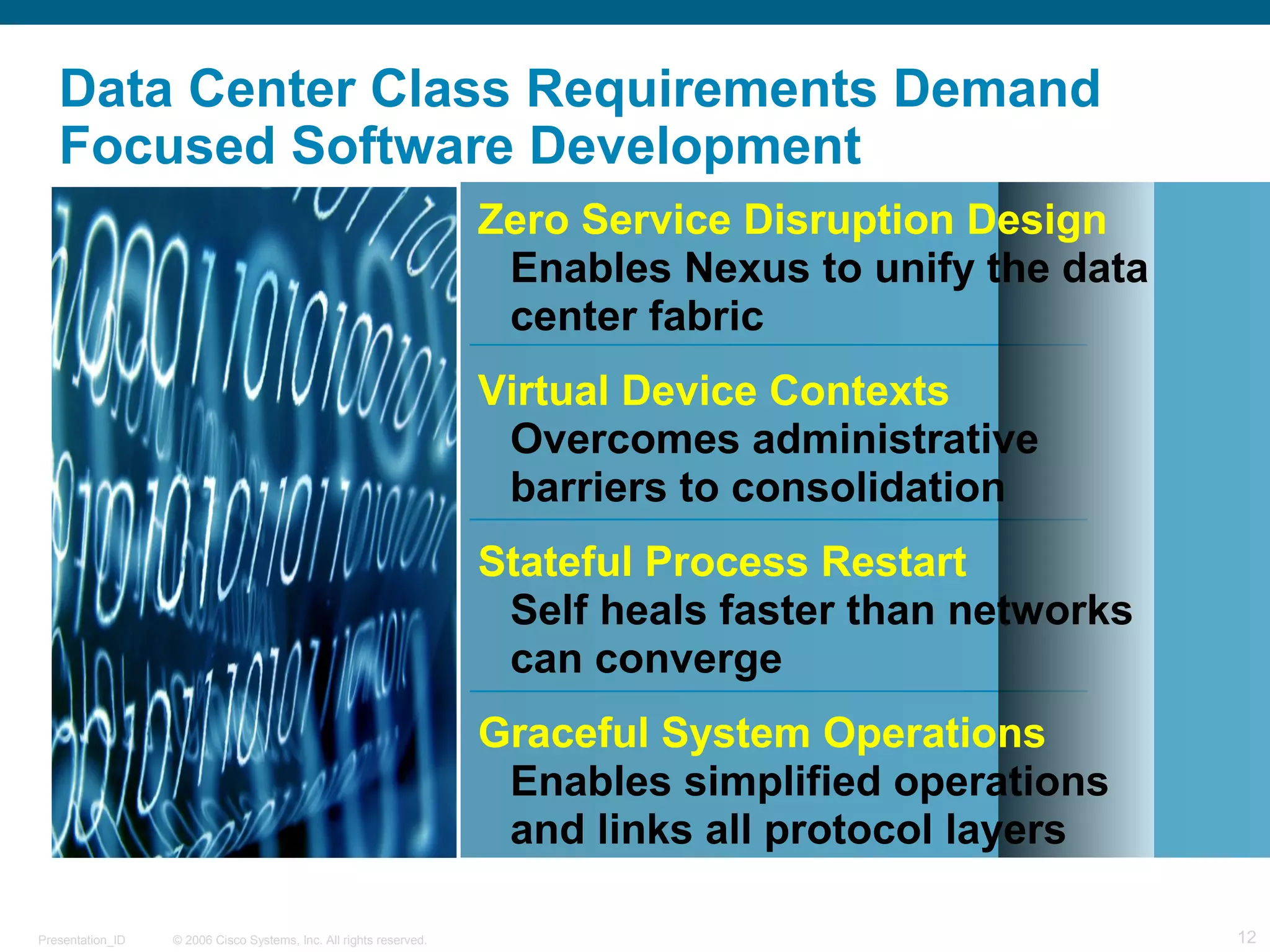 Data Center Class Requirements Demand Focused Software Development

Zero Service Disruption Design
Enables Nexus to unify the data center fabric

Virtual Device Contexts
Overcomes administrative barriers to consolidation

Stateful Process Restart
Self heals faster than networks can converge

Graceful System Operations
Enables simplified operations and links all protocol layers

Presentation_ID © 2006 Cisco Systems, Inc. All rights reserved. 12